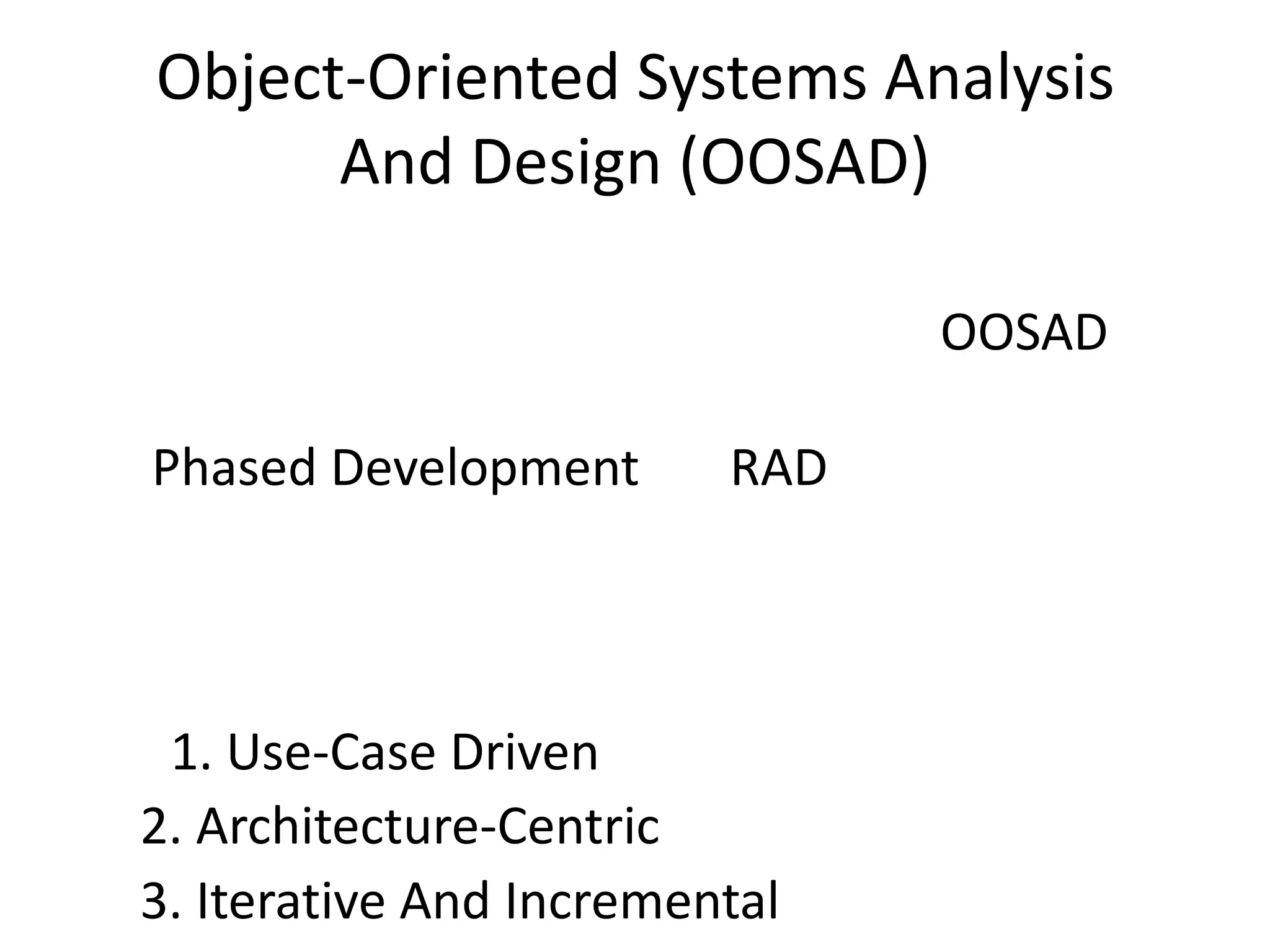 Object-Oriented Systems Analysis And Design (OOSAD)

OOSAD

Phased Development RAD

1. Use-Case Driven
2. Architecture-Centric
3. Iterative And Incremental